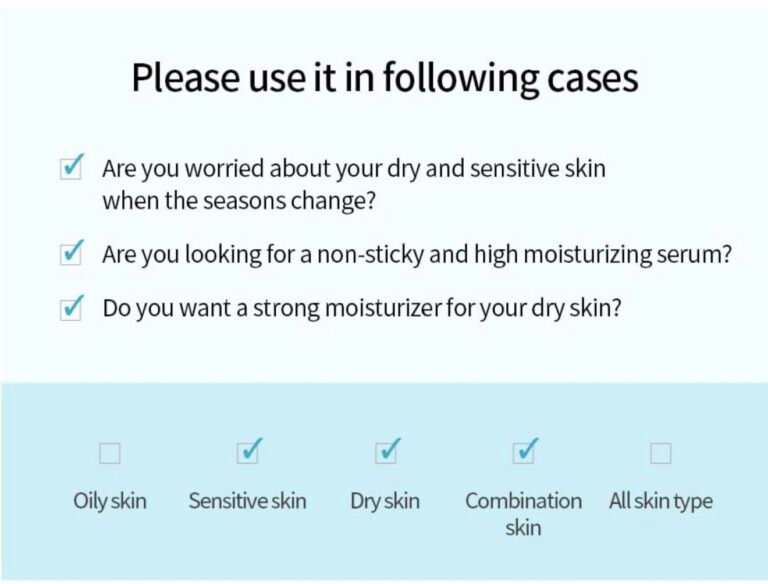 Please use it in following cases

Are you worried about your dry and sensitive skin when the seasons change?

Are you looking for a non-sticky and high moisturizing serum?

Do you want a strong moisturizer for your dry skin?

Oily skin

Sensitive skin

Dry skin

Combination skin

All skin type